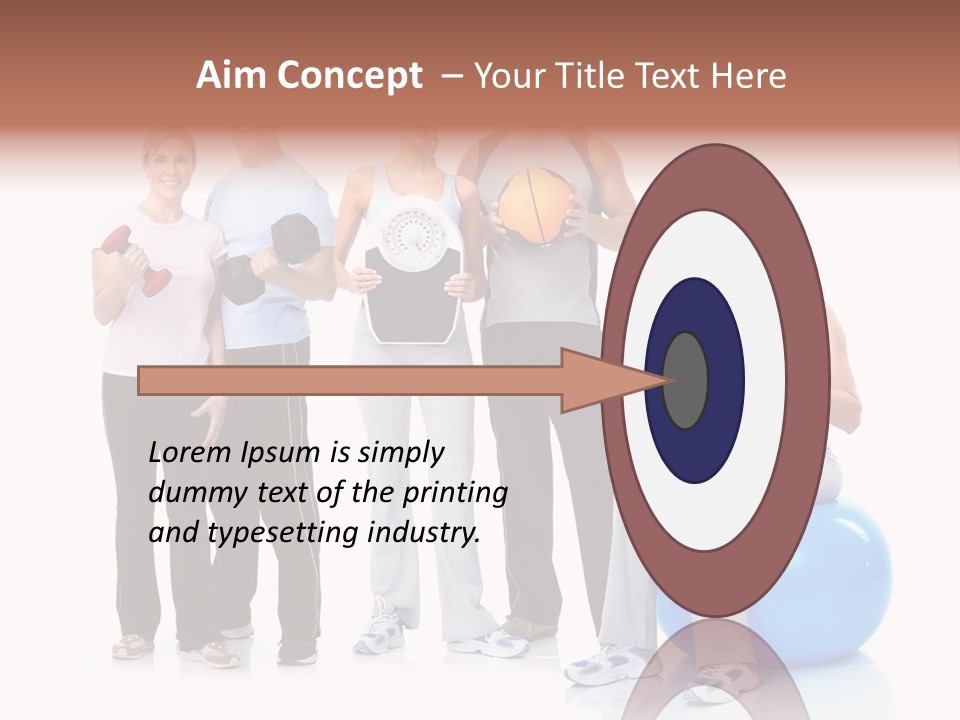 Aim Concept – Your Title Text Here

Lorem Ipsum is simply dummy text of the printing and typesetting industry.